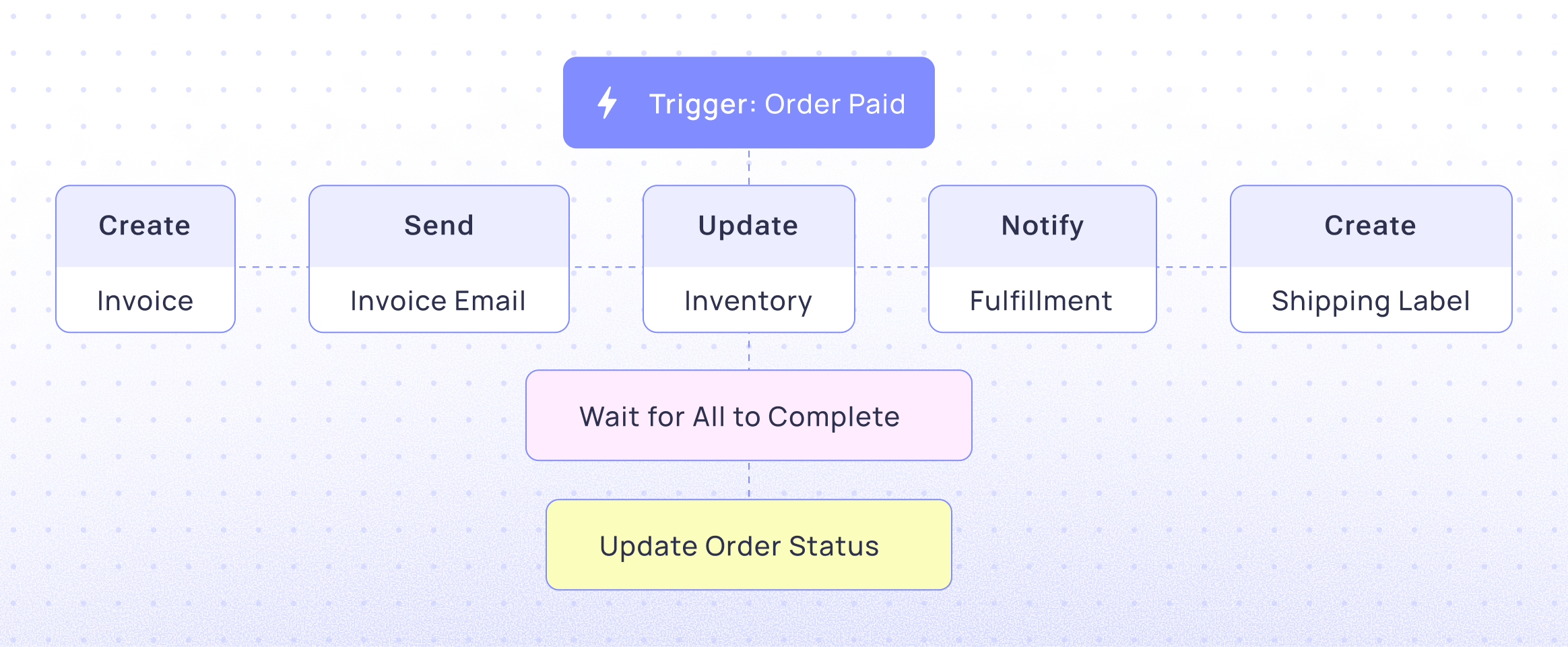 Trigger: Order Paid

Create

Invoice

Send

Invoice Email

Update

Inventory

Notify

Fulfillment

Create

Shipping Label

Wait for All to Complete

Update Order Status